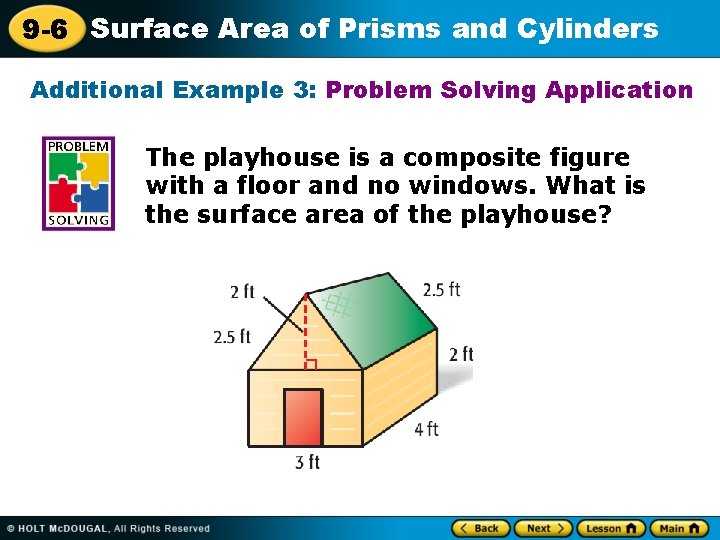 9-6 Surface Area of Prisms and Cylinders

Additional Example 3: Problem Solving Application

PROBLEM SOLVING

The playhouse is a composite figure with a floor and no windows. What is the surface area of the playhouse?

2 ft
2.5 ft
2.5 ft
2 ft
4 ft
3 ft

© HOLT McDOUGAL, All Rights Reserved

Back Next Lesson Main